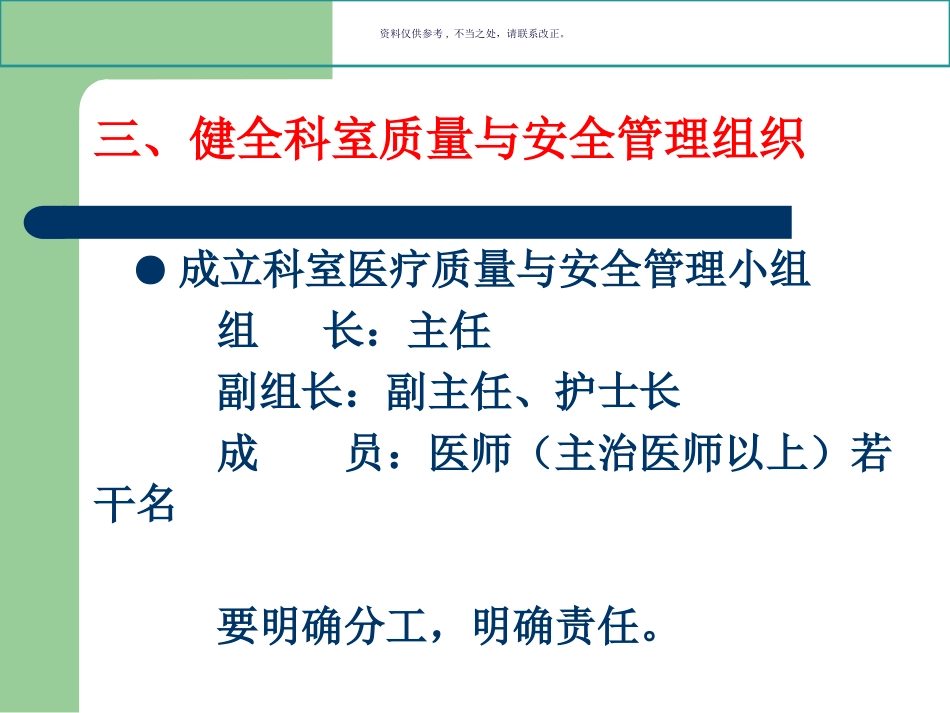 资料仅供参考，不当之处，请联系改正。

三、健全科室质量与安全管理组织

● 成立科室医疗质量与安全管理小组

组　长：主任

副组长：副主任、护士长

成　　员：医师（主治医师以上）若干名

要明确分工，明确责任。